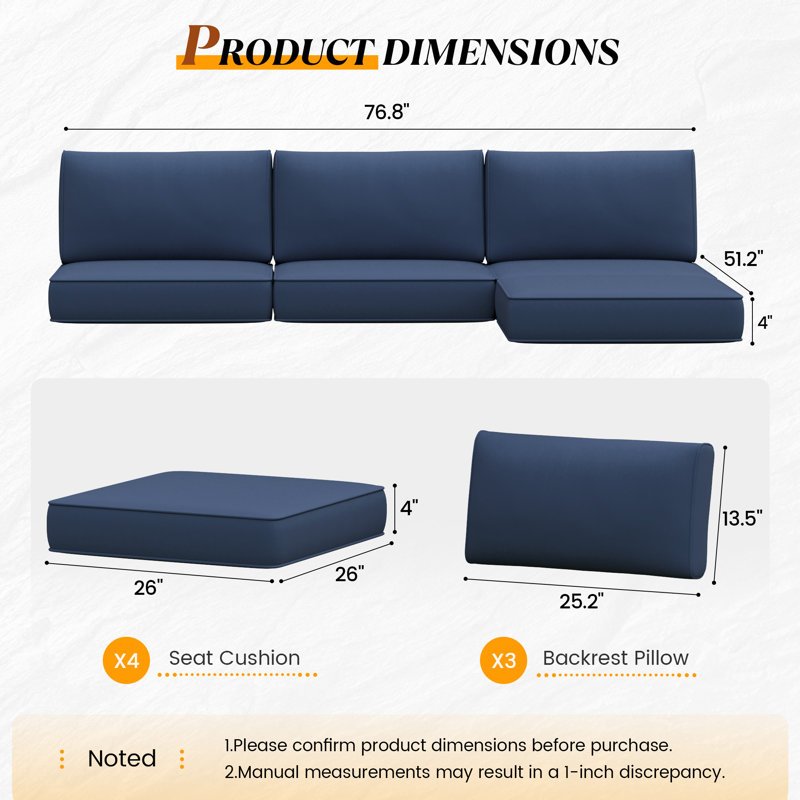 PRODUCT DIMENSIONS

76.8"

51.2"

4"

4"

26"

26"

13.5"

25.2"

X4 Seat Cushion

X3 Backrest Pillow

Noted

1.Please confirm product dimensions before purchase.
2.Manual measurements may result in a 1-inch discrepancy.